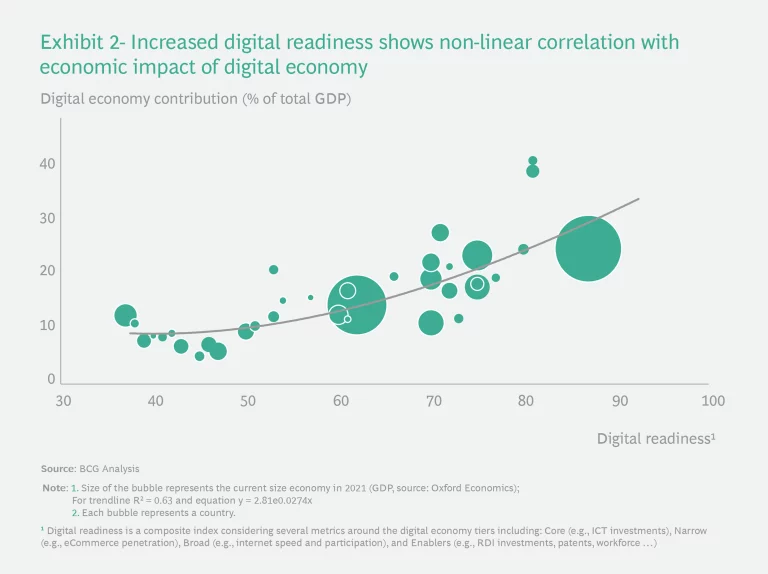 Exhibit 2- Increased digital readiness shows non-linear correlation with economic impact of digital economy

Digital economy contribution (% of total GDP)

40
30
20
10
0

30 40 50 60 70 80 90 100

Digital readiness¹

Source: BCG Analysis

Note: 1. Size of the bubble represents the current size economy in 2021 (GDP, source: Oxford Economics);
For trendline R² = 0.63 and equation y = 2.81e0.0274x
2. Each bubble represents a country.

¹ Digital readiness is a composite index considering several metrics around the digital economy tiers including: Core (e.g., ICT investments), Narrow (e.g., eCommerce penetration), Broad (e.g., internet speed and participation), and Enablers (e.g., RDI investments, patents, workforce …)